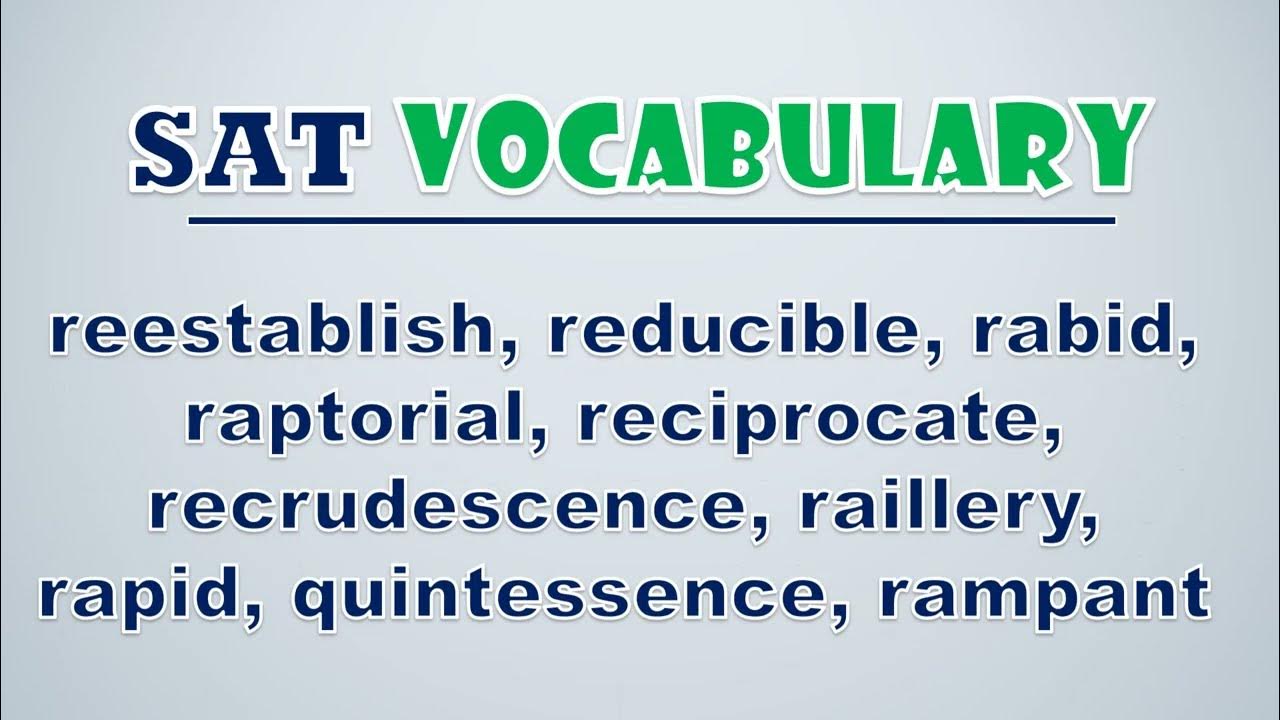 SAT VOCABULARY

reestablish, reducible, rabid, raptorial, reciprocate, recrudescence, raillery, rapid, quintessence, rampant